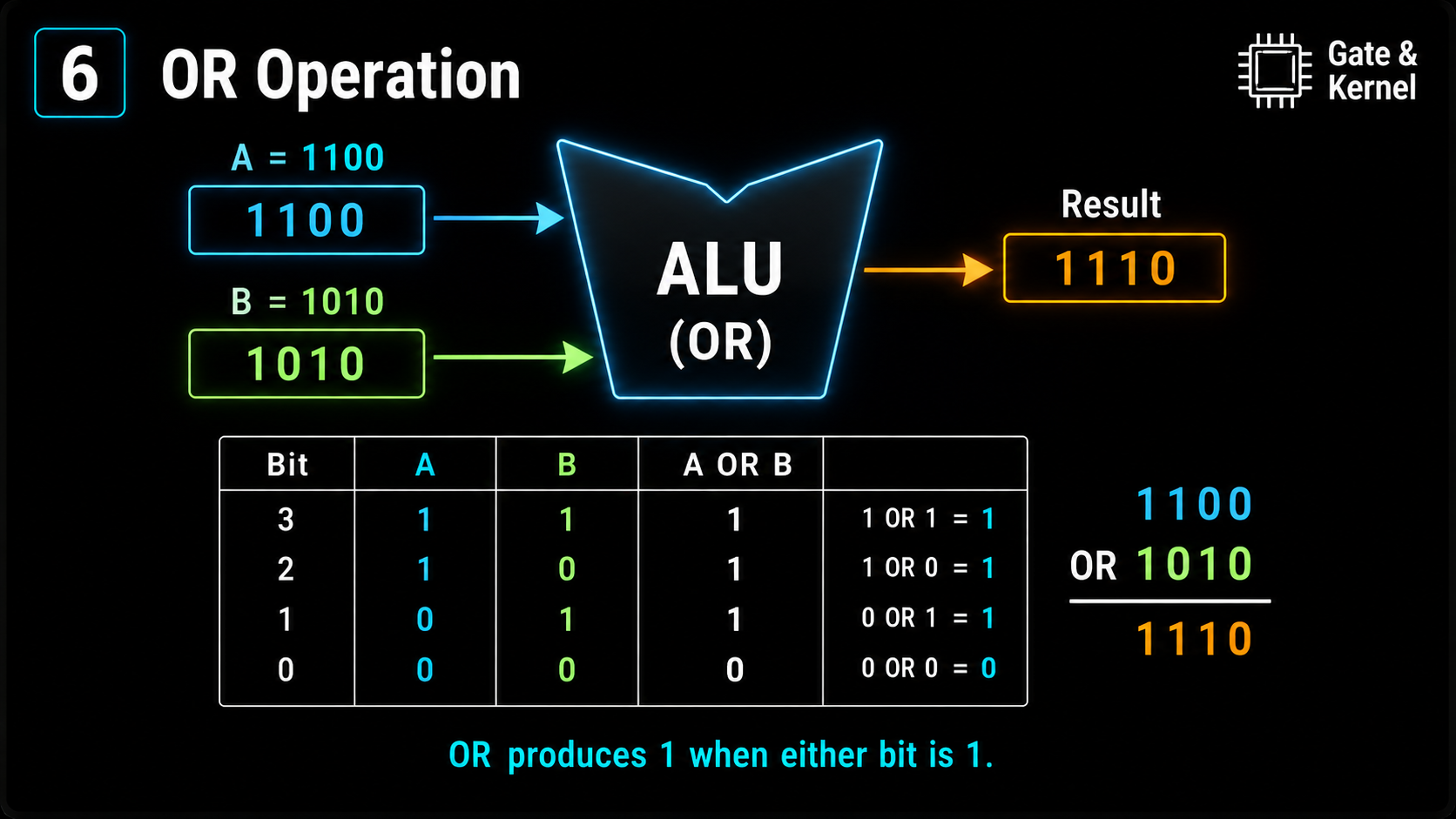 6 OR Operation

Gate & Kernel

A = 1100
1100

B = 1010
1010

ALU
(OR)

Result
1110

| Bit | A | B | A OR B | |
|---|---|---|---|---|
| 3 | 1 | 1 | 1 | 1 OR 1 = 1 |
| 2 | 1 | 0 | 1 | 1 OR 0 = 1 |
| 1 | 0 | 1 | 1 | 0 OR 1 = 1 |
| 0 | 0 | 0 | 0 | 0 OR 0 = 0 |

1100
OR 1010
1110

OR produces 1 when either bit is 1.